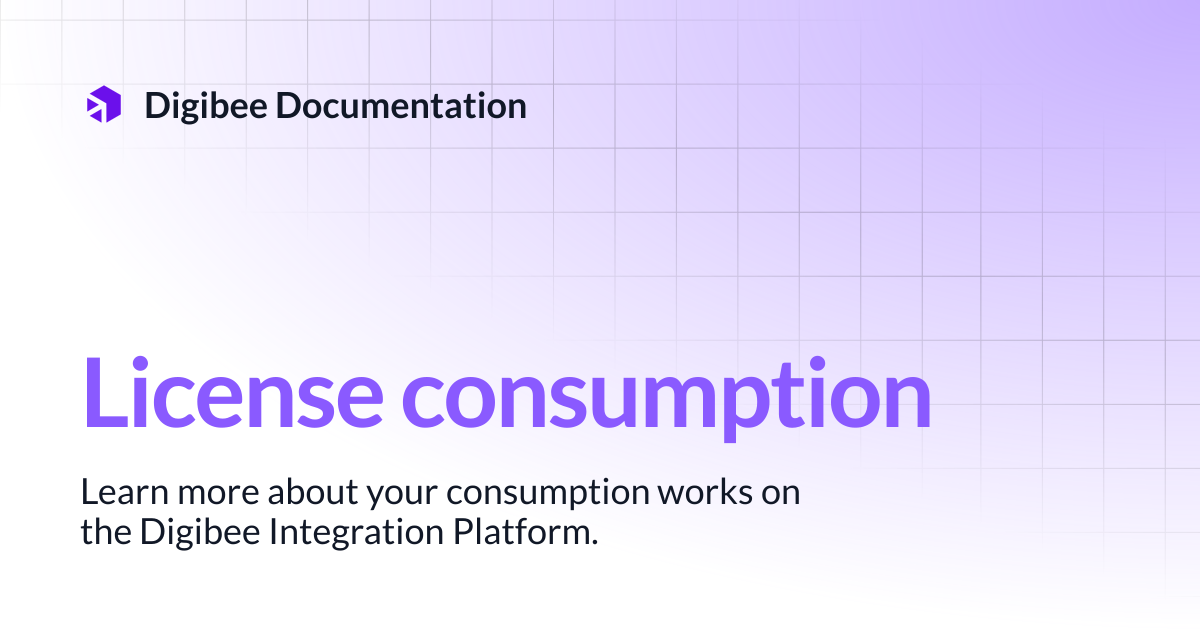 Digibee Documentation

License consumption

Learn more about your consumption works on the Digibee Integration Platform.